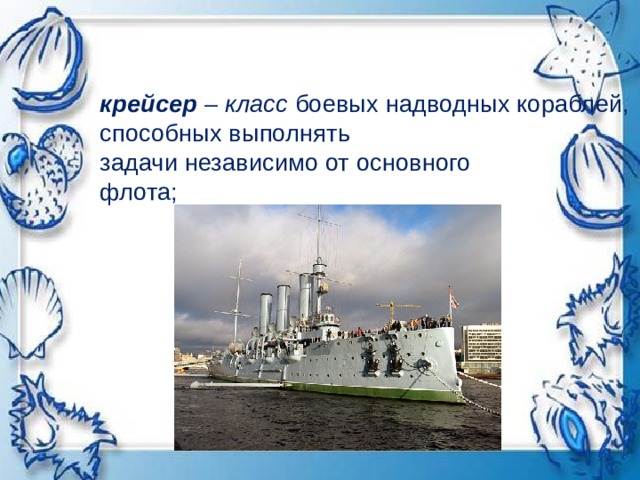 крейсер – класс боевых надводных кораблей, способных выполнять задачи независимо от основного флота;